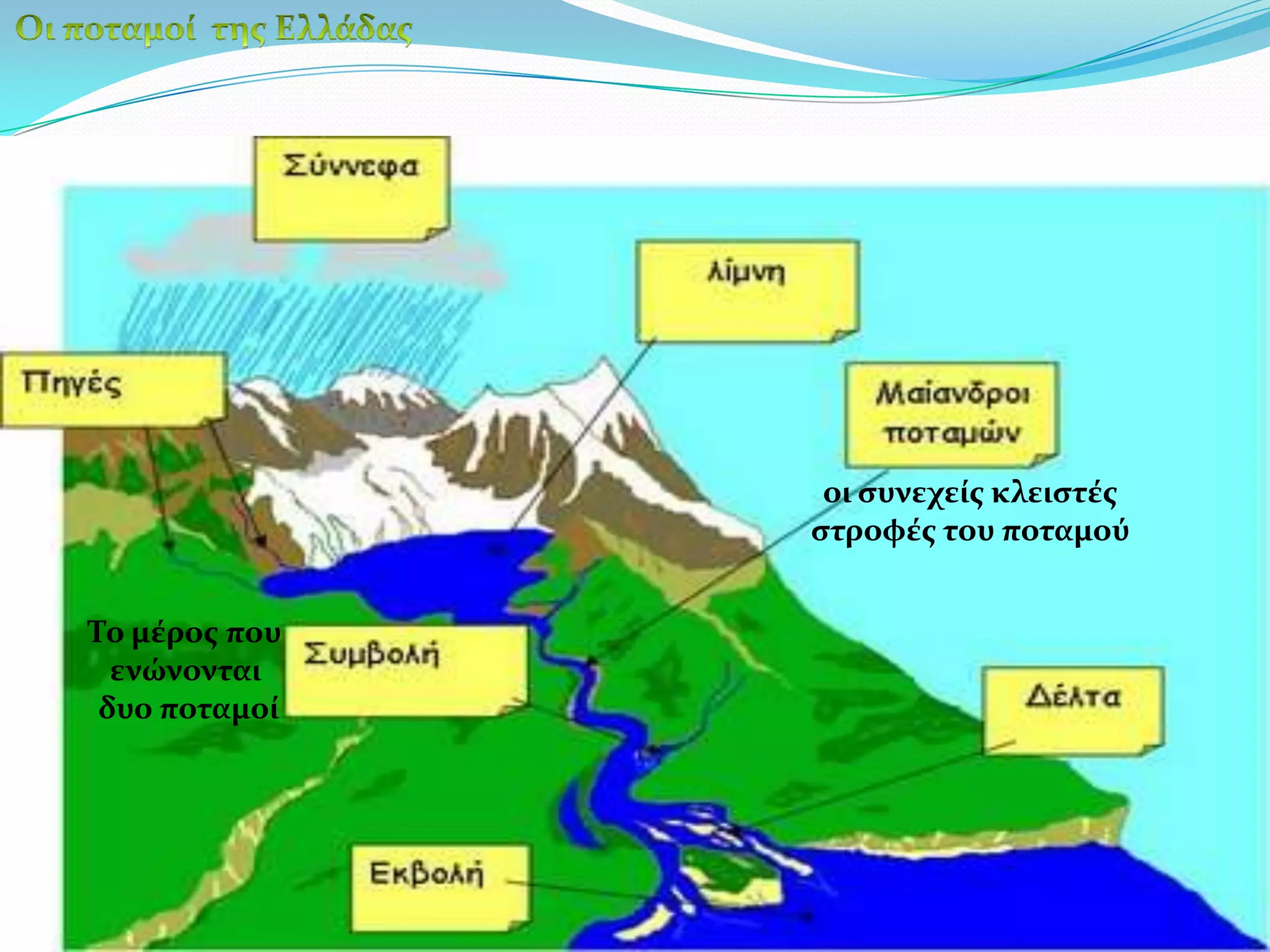 Οι ποταμοί της Ελλάδας

Σύννεφα

λίμνη

Πηγές

Μαίανδροι ποταμών

οι συνεχείς κλειστές στροφές του ποταμού

Το μέρος που ενώνονται δυο ποταμοί

Συμβολή

Δέλτα

Εκβολή